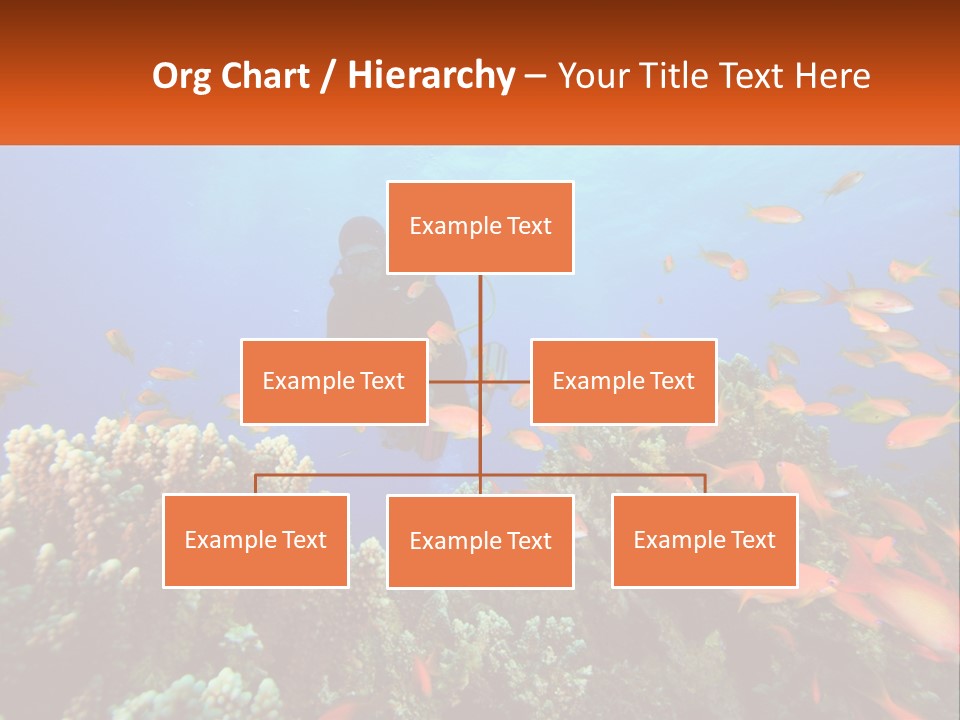 Org Chart / Hierarchy – Your Title Text Here

Example Text

Example Text

Example Text

Example Text

Example Text

Example Text